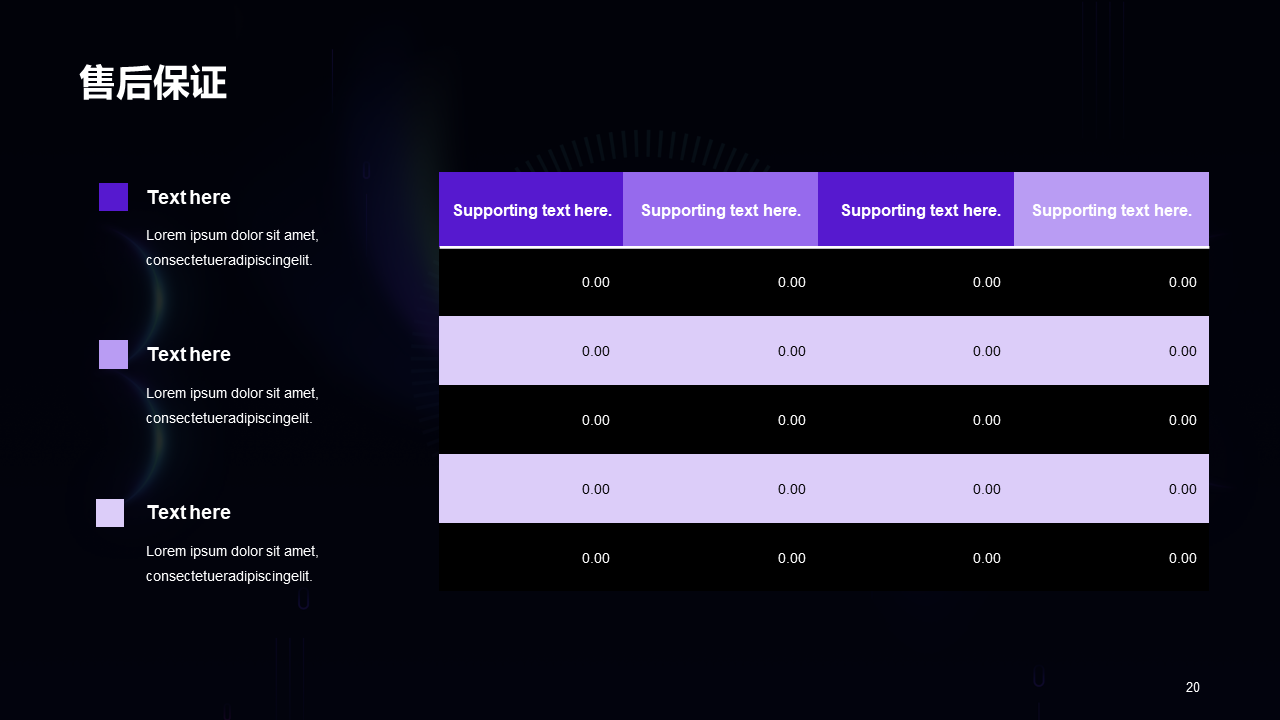 售后保证

Text here

Lorem ipsum dolor sit amet, consectetueradipiscingelit.

Text here

Lorem ipsum dolor sit amet, consectetueradipiscingelit.

Text here

Lorem ipsum dolor sit amet, consectetueradipiscingelit.

| Supporting text here. | Supporting text here. | Supporting text here. | Supporting text here. |
|---|---|---|---|
| 0.00 | 0.00 | 0.00 | 0.00 |
| 0.00 | 0.00 | 0.00 | 0.00 |
| 0.00 | 0.00 | 0.00 | 0.00 |
| 0.00 | 0.00 | 0.00 | 0.00 |
| 0.00 | 0.00 | 0.00 | 0.00 |

20